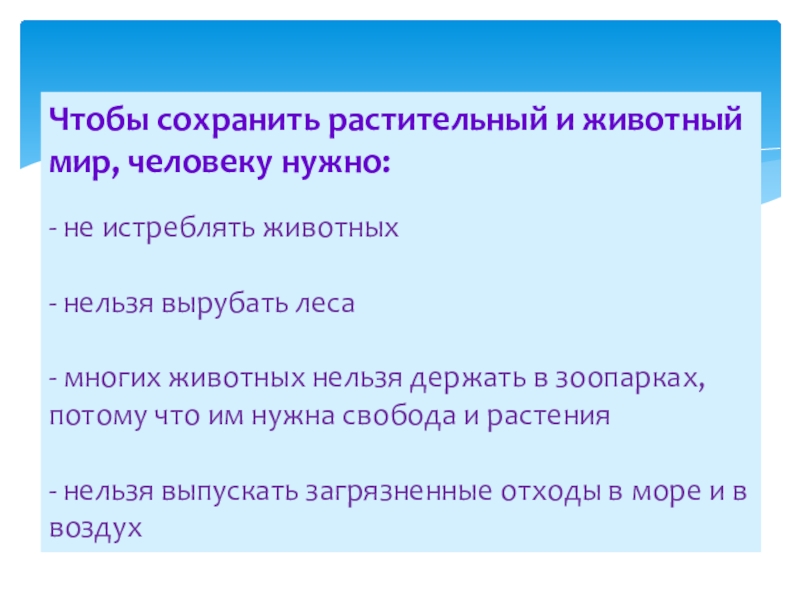 Чтобы сохранить растительный и животный мир, человеку нужно:

- не истреблять животных

- нельзя вырубать леса

- многих животных нельзя держать в зоопарках, потому что им нужна свобода и растения

- нельзя выпускать загрязненные отходы в море и в воздух